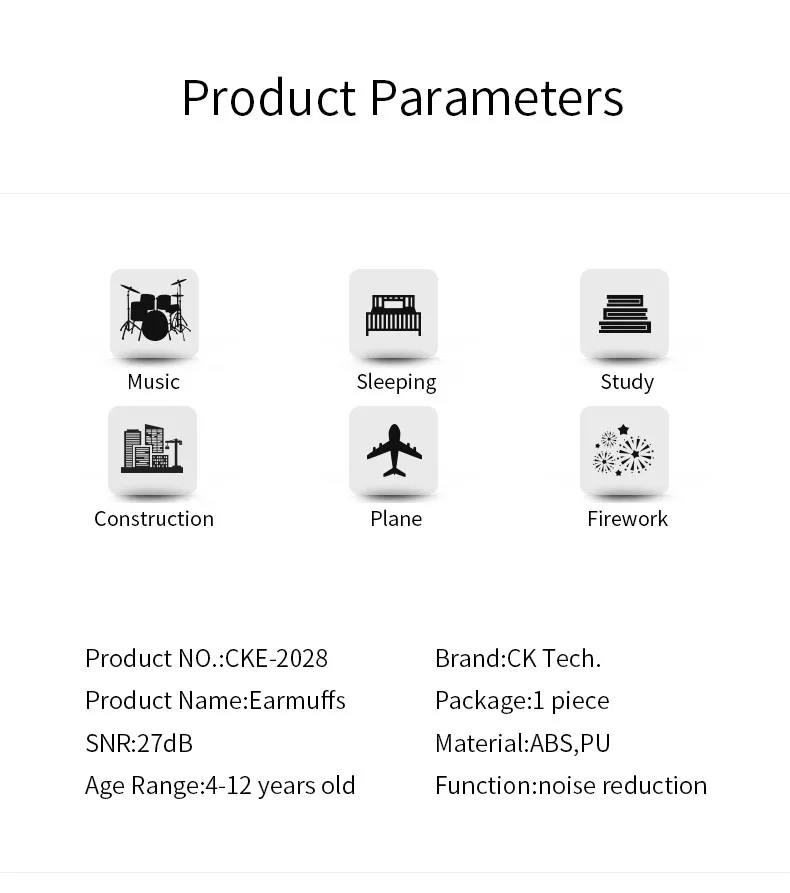 Product Parameters

Music

Sleeping

Study

Construction

Plane

Firework

Product NO.:CKE-2028
Product Name:Earmuffs
SNR:27dB
Age Range:4-12 years old

Brand:CK Tech.
Package:1 piece
Material:ABS,PU
Function:noise reduction